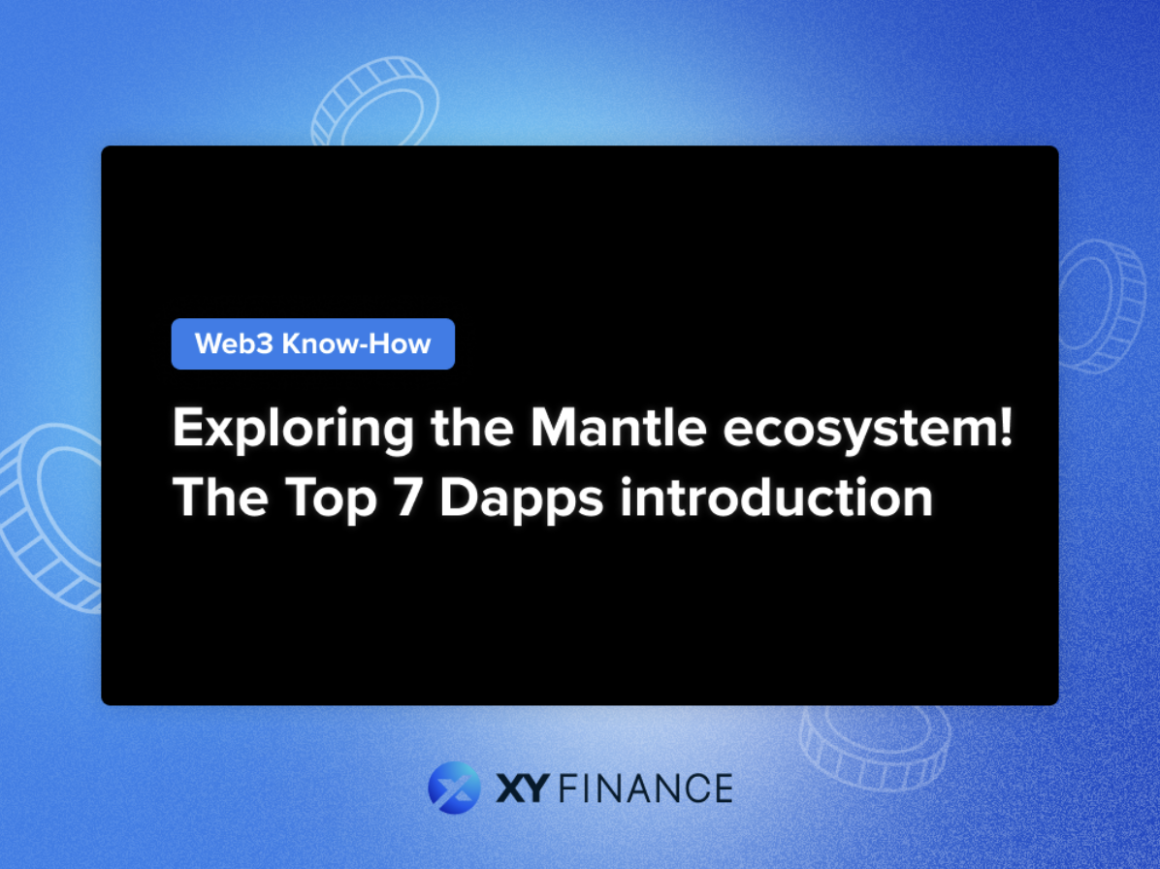 Web3 Know-How

Exploring the Mantle ecosystem! The Top 7 Dapps introduction

XY FINANCE